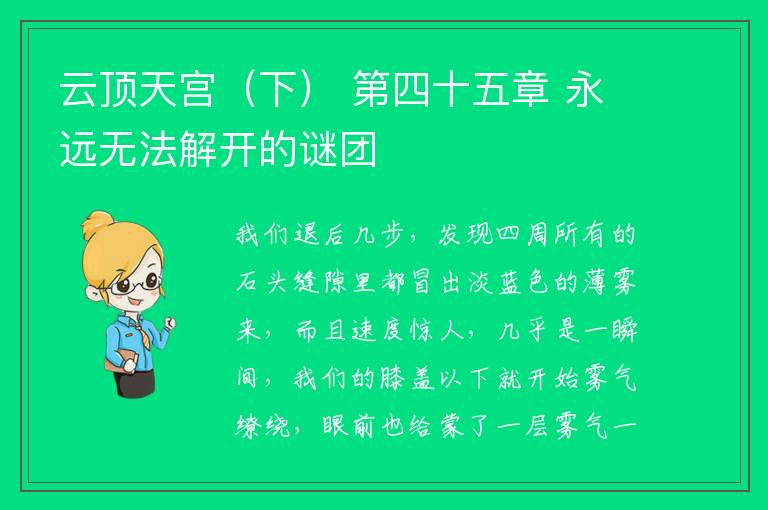 云顶天宫（下） 第四十五章 永远无法解开的谜团

我们退后几步，发现四周所有的石头缝隙里都冒出淡蓝色的薄雾来，而且速度惊人，几乎是一瞬间，我们的膝盖以下就开始雾气缭绕，眼前也给蒙了一层雾气一